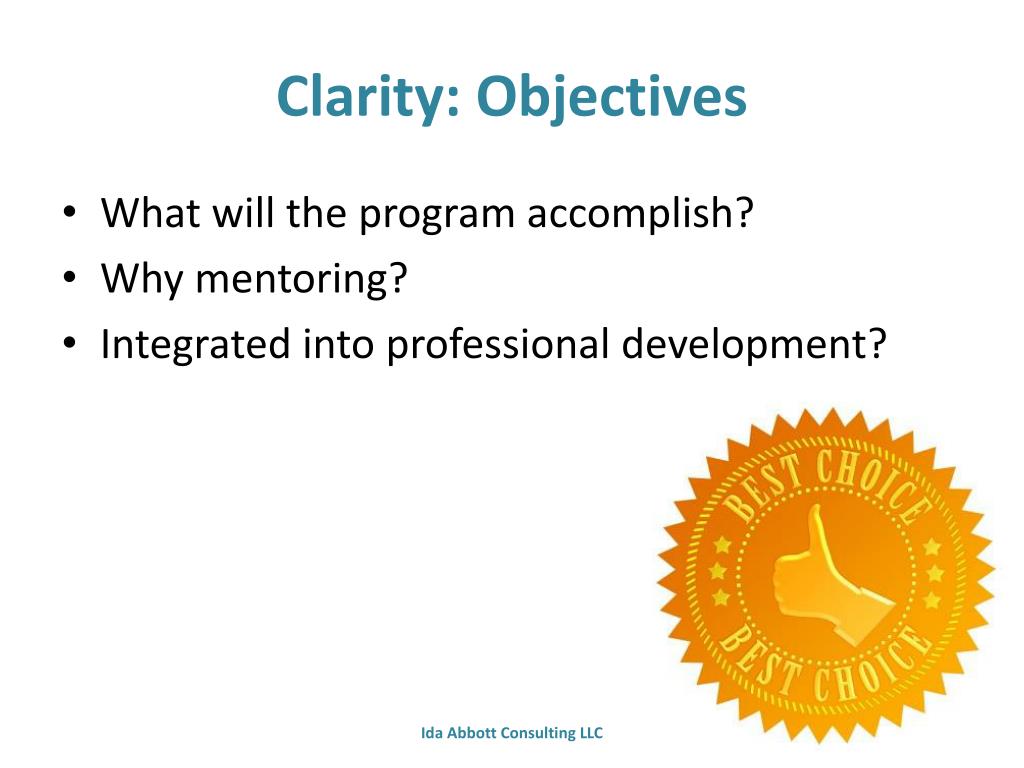 Clarity: Objectives

• What will the program accomplish?
• Why mentoring?
• Integrated into professional development?

BEST CHOICE
BEST CHOICE

Ida Abbott Consulting LLC